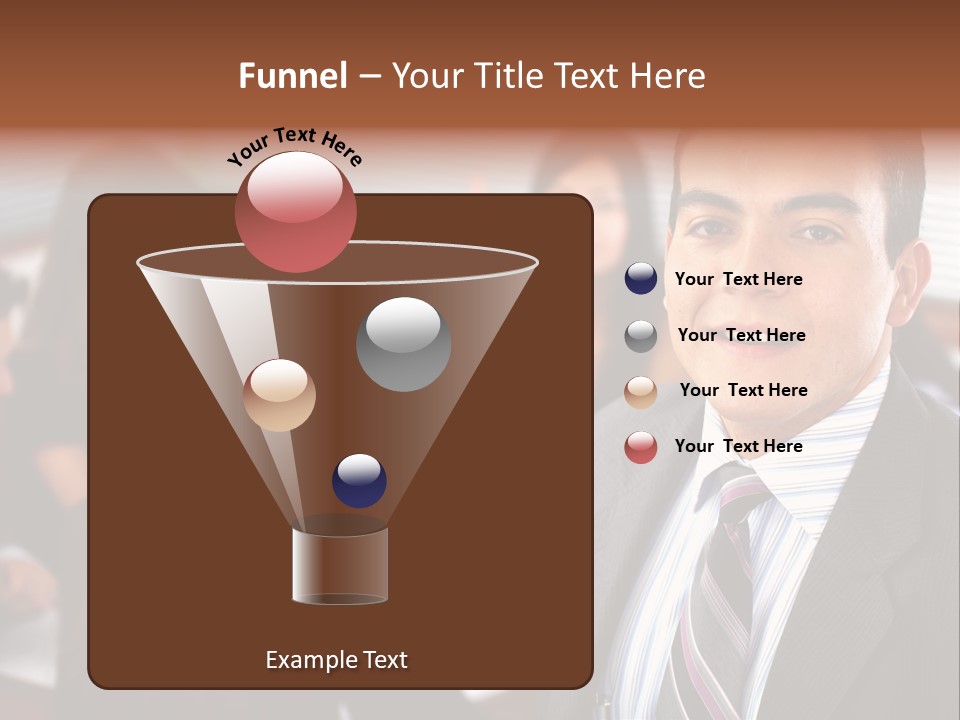 Funnel – Your Title Text Here

Your Text Here

Your Text Here

Your Text Here

Your Text Here

Your Text Here

Example Text